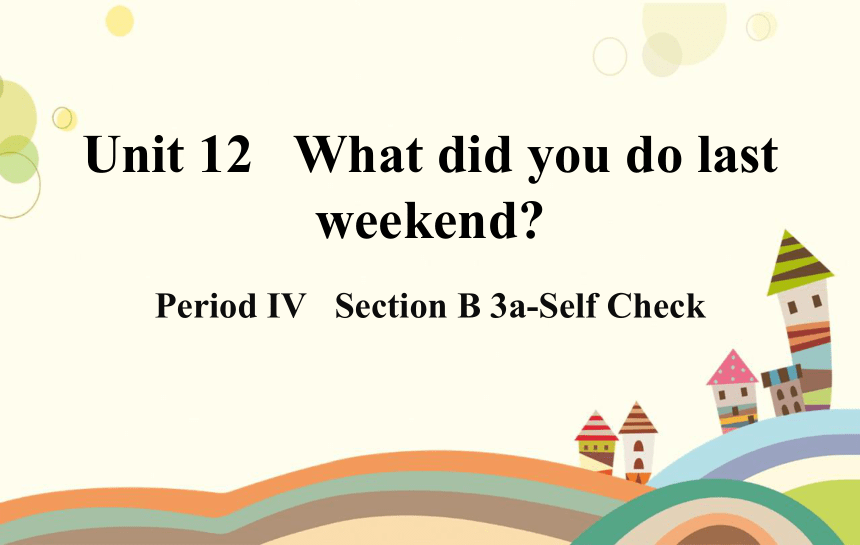 Unit 12 What did you do last weekend?

Period IV Section B 3a-Self Check